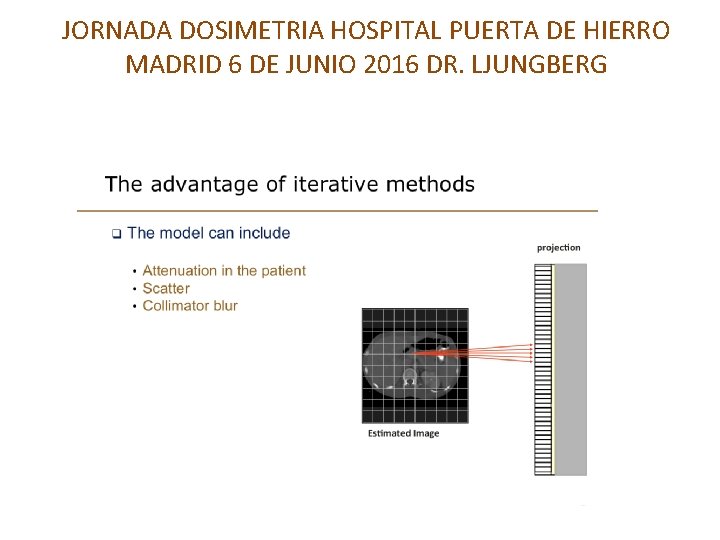 JORNADA DOSIMETRIA HOSPITAL PUERTA DE HIERRO MADRID 6 DE JUNIO 2016 DR. LJUNGBERG

The advantage of iterative methods

❑ The model can include

• Attenuation in the patient
• Scatter
• Collimator blur

projection

Estimated Image